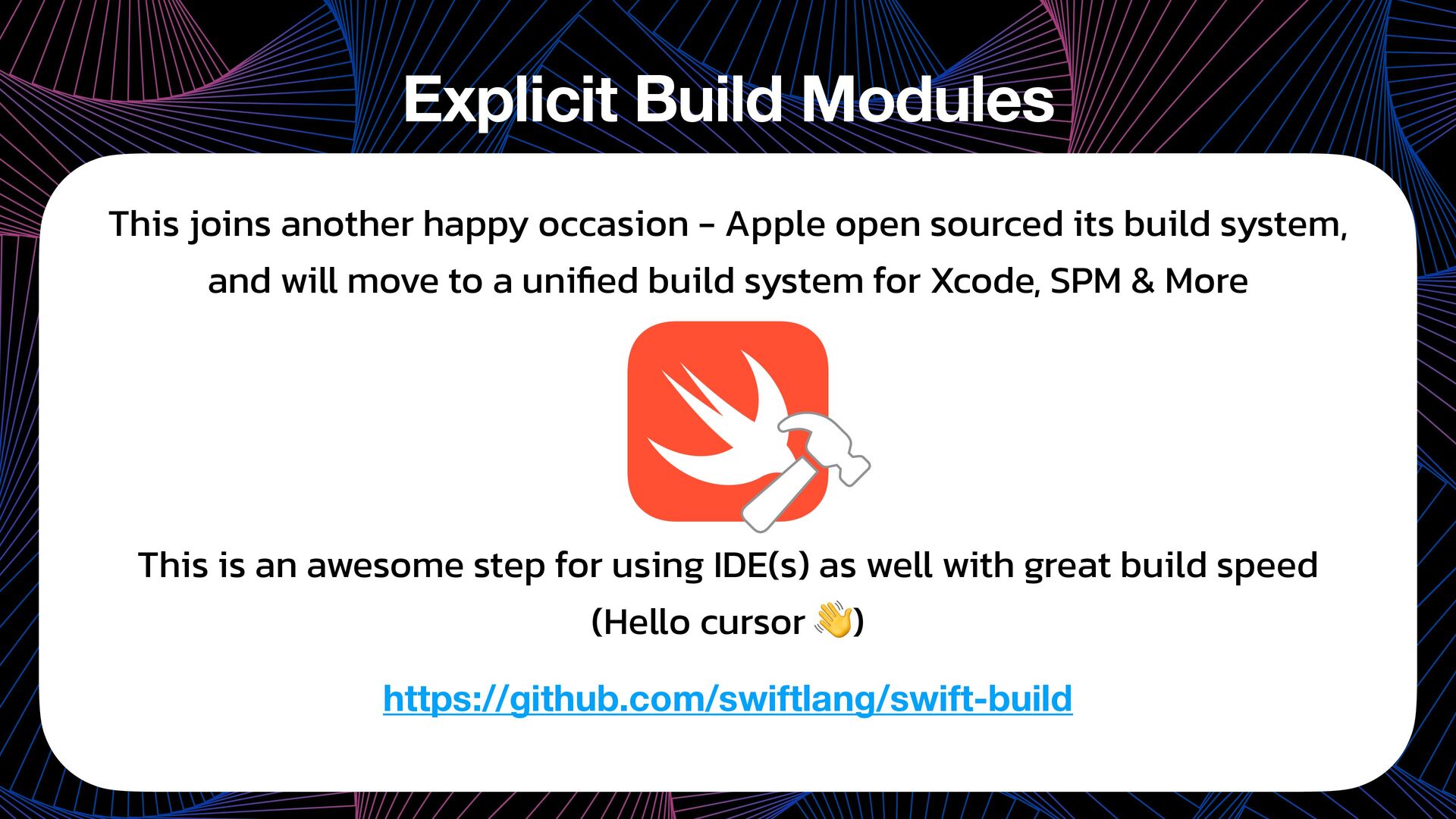 Explicit Build Modules

This joins another happy occasion - Apple open sourced its build system, and will move to a unified build system for Xcode, SPM & More

This is an awesome step for using IDE(s) as well with great build speed (Hello cursor 👋)

https://github.com/swiftlang/swift-build